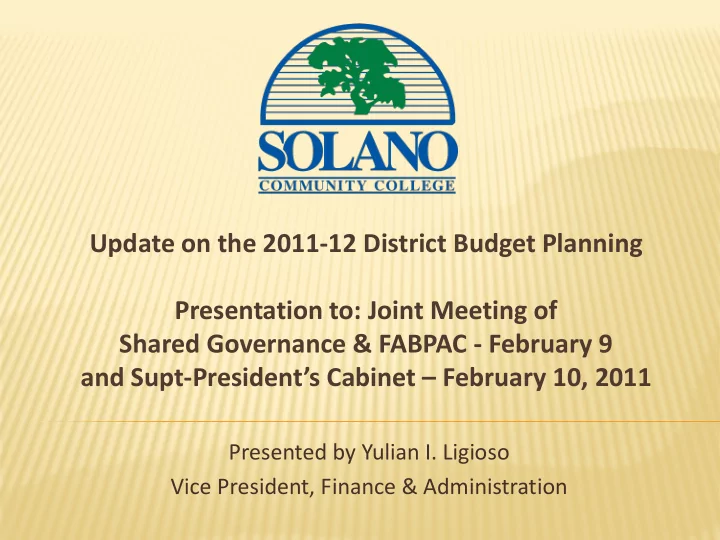 SOLANO
COMMUNITY COLLEGE

Update on the 2011-12 District Budget Planning

Presentation to: Joint Meeting of
Shared Governance & FABPAC - February 9
and Supt-President's Cabinet – February 10, 2011

Presented by Yulian I. Ligioso
Vice President, Finance & Administration